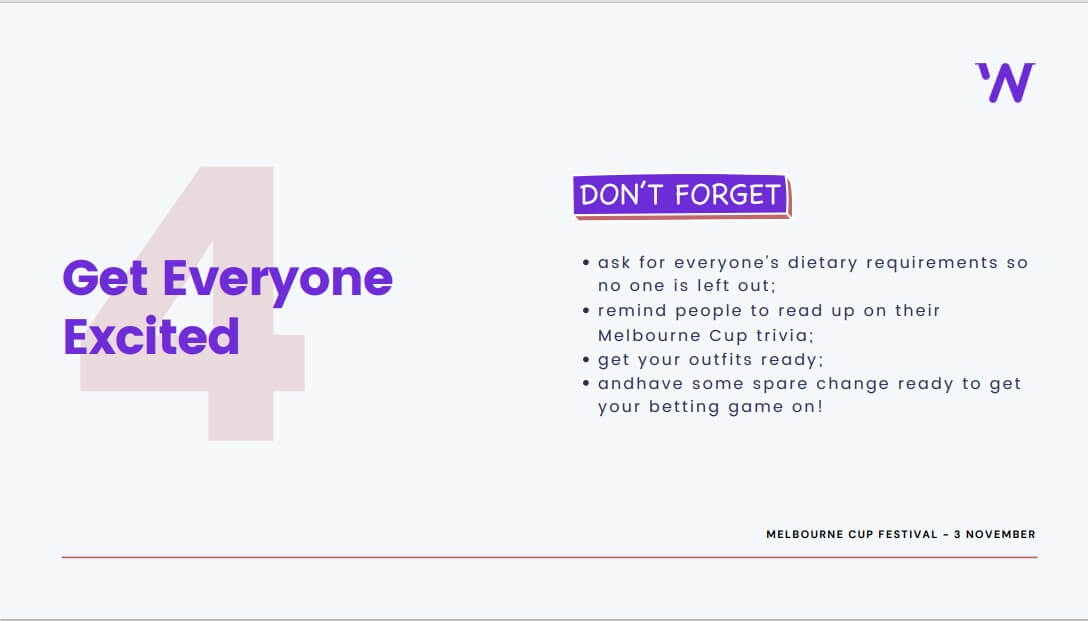 W

4

Get Everyone Excited

DON'T FORGET

• ask for everyone's dietary requirements so no one is left out;
• remind people to read up on their Melbourne Cup trivia;
• get your outfits ready;
• andhave some spare change ready to get your betting game on!

MELBOURNE CUP FESTIVAL - 3 NOVEMBER